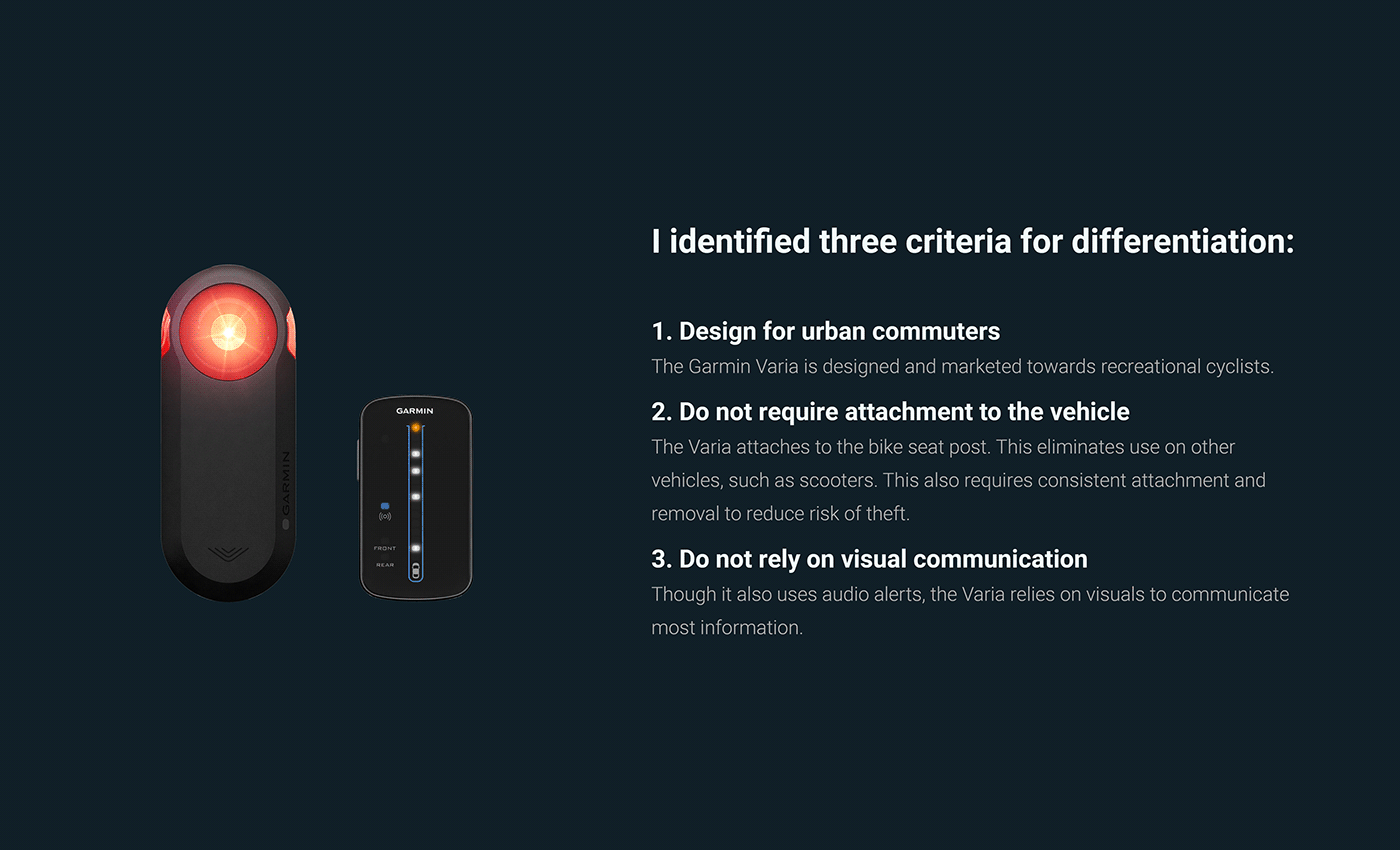 GARMIN

GARMIN

FRONT

REAR

I identified three criteria for differentiation:

1. Design for urban commuters
The Garmin Varia is designed and marketed towards recreational cyclists.

2. Do not require attachment to the vehicle
The Varia attaches to the bike seat post. This eliminates use on other vehicles, such as scooters. This also requires consistent attachment and removal to reduce risk of theft.

3. Do not rely on visual communication
Though it also uses audio alerts, the Varia relies on visuals to communicate most information.